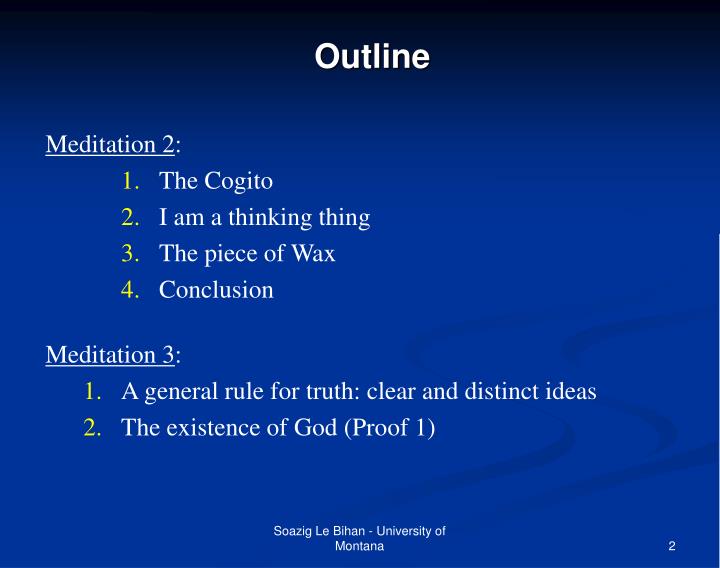 Outline

Meditation 2:

1. The Cogito
2. I am a thinking thing
3. The piece of Wax
4. Conclusion

Meditation 3:

1. A general rule for truth: clear and distinct ideas
2. The existence of God (Proof 1)

Soazig Le Bihan - University of Montana

2